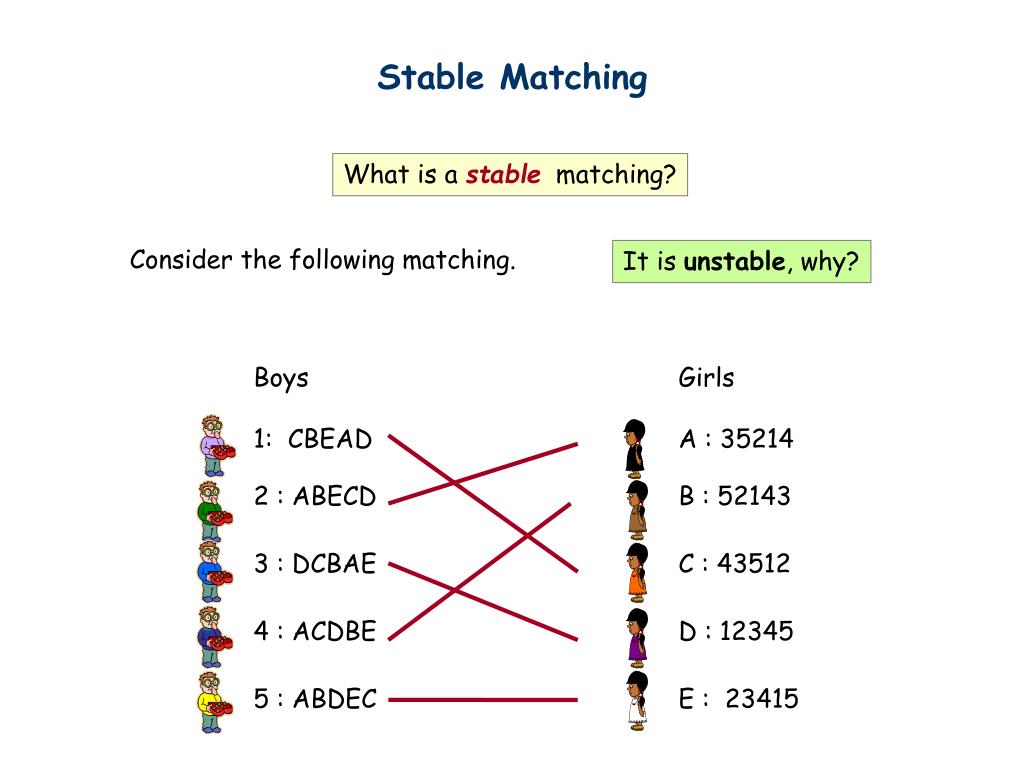 Stable Matching

What is a stable matching?

Consider the following matching.

It is unstable, why?

Boys

1: CBEAD

2 : ABECD

3 : DCBAE

4 : ACDBE

5 : ABDEC

Girls

A : 35214

B : 52143

C : 43512

D : 12345

E : 23415